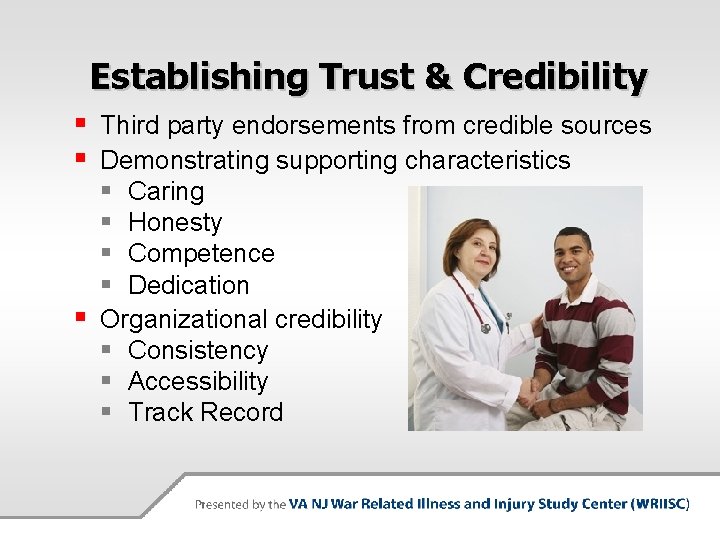 Establishing Trust & Credibility

- Third party endorsements from credible sources
- Demonstrating supporting characteristics
  - Caring
  - Honesty
  - Competence
  - Dedication
- Organizational credibility
  - Consistency
  - Accessibility
  - Track Record

Presented by the VA NJ War Related Illness and Injury Study Center (WRIISC)